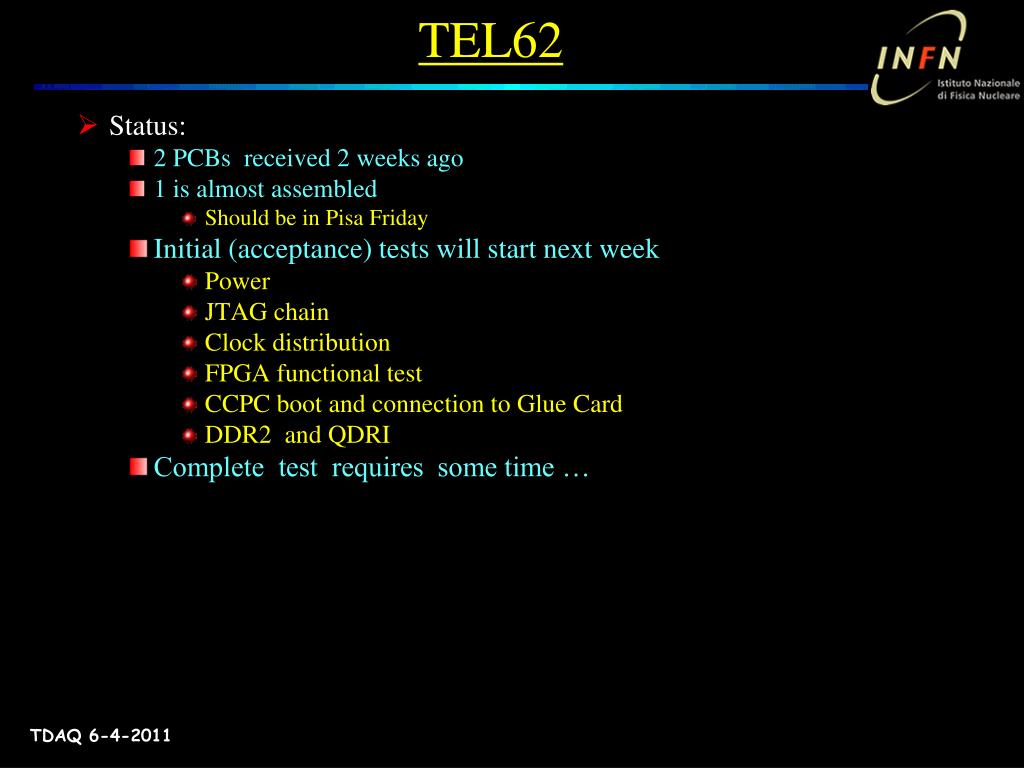 TEL62

INFN Istituto Nazionale di Fisica Nucleare

Status:

2 PCBs received 2 weeks ago

1 is almost assembled

Should be in Pisa Friday

Initial (acceptance) tests will start next week

Power

JTAG chain

Clock distribution

FPGA functional test

CCPC boot and connection to Glue Card

DDR2 and QDRI

Complete test requires some time …

TDAQ 6-4-2011